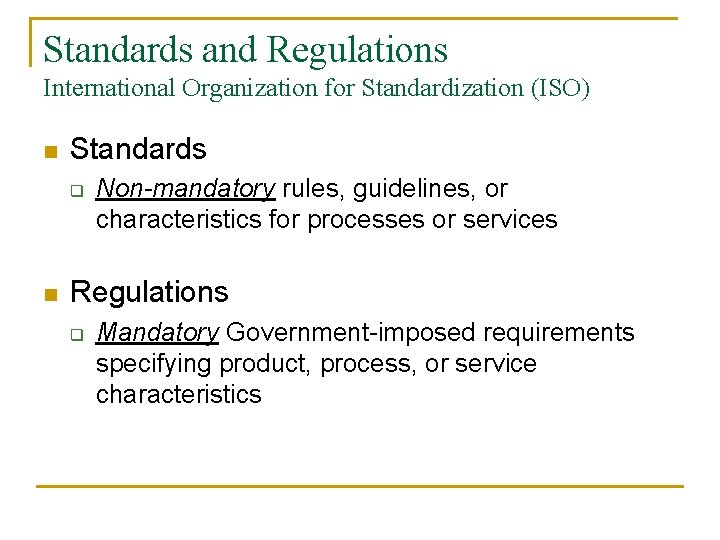 Standards and Regulations
International Organization for Standardization (ISO)

Standards

Non-mandatory rules, guidelines, or characteristics for processes or services

Regulations

Mandatory Government-imposed requirements specifying product, process, or service characteristics